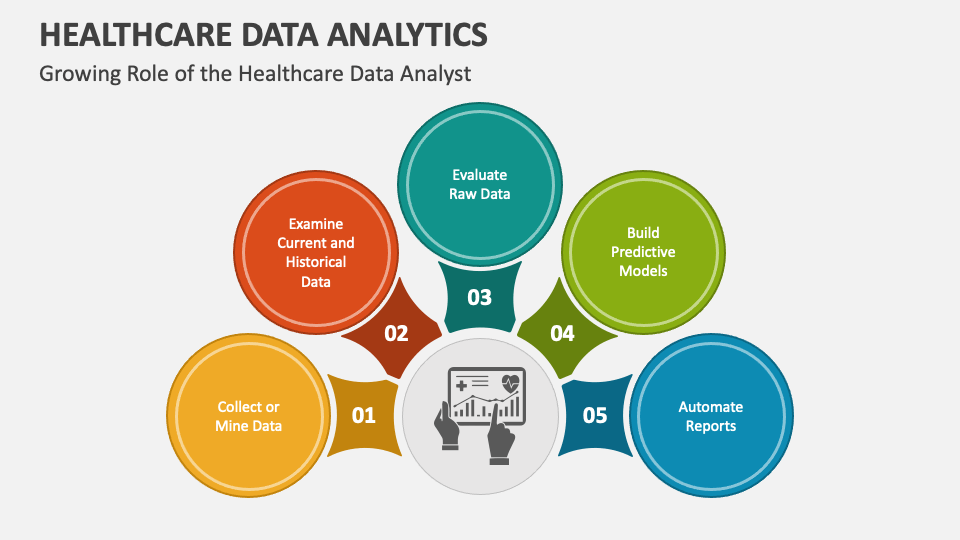 HEALTHCARE DATA ANALYTICS
Growing Role of the Healthcare Data Analyst

Collect or Mine Data
01

Examine Current and Historical Data
02

Evaluate Raw Data
03

Build Predictive Models
04

Automate Reports
05